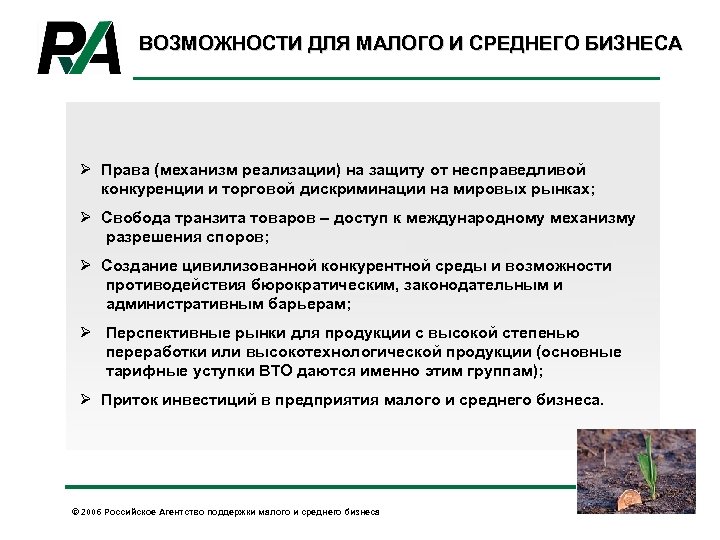 RA

ВОЗМОЖНОСТИ ДЛЯ МАЛОГО И СРЕДНЕГО БИЗНЕСА

➢ Права (механизм реализации) на защиту от несправедливой конкуренции и торговой дискриминации на мировых рынках;

➢ Свобода транзита товаров – доступ к международному механизму разрешения споров;

➢ Создание цивилизованной конкурентной среды и возможности противодействия бюрократическим, законодательным и административным барьерам;

➢ Перспективные рынки для продукции с высокой степенью переработки или высокотехнологической продукции (основные тарифные уступки ВТО даются именно этим группам);

➢ Приток инвестиций в предприятия малого и среднего бизнеса.

© 2006 Российское Агентство поддержки малого и среднего бизнеса